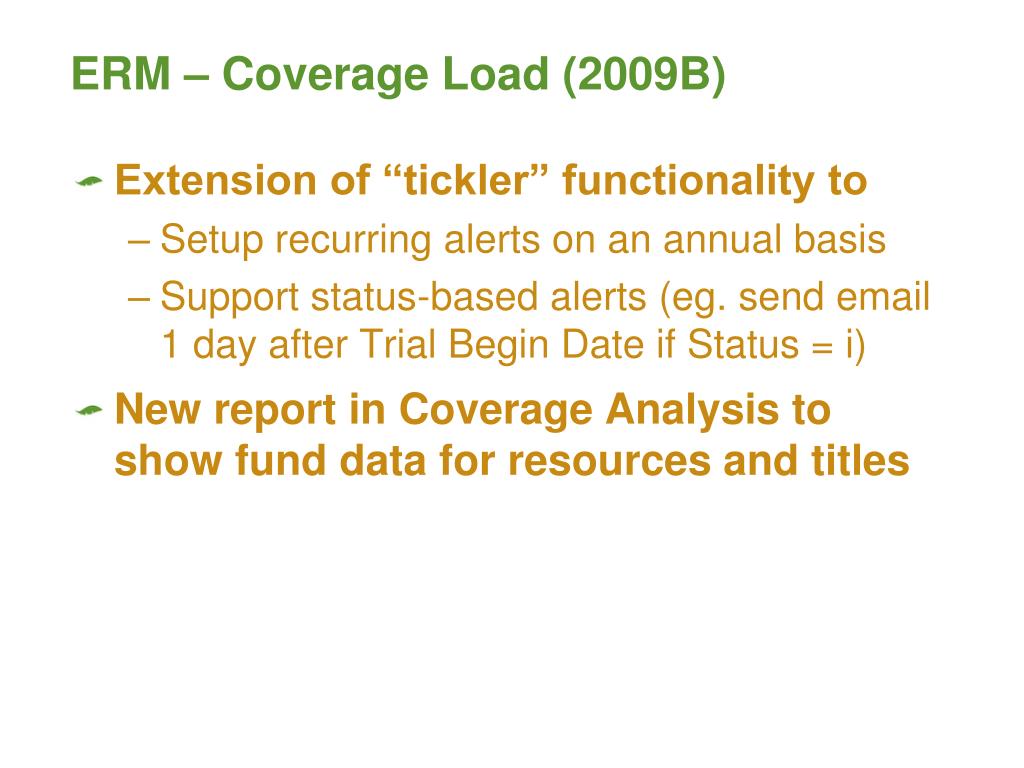 ERM – Coverage Load (2009B)

Extension of “tickler” functionality to
– Setup recurring alerts on an annual basis
– Support status-based alerts (eg. send email 1 day after Trial Begin Date if Status = i)

New report in Coverage Analysis to show fund data for resources and titles